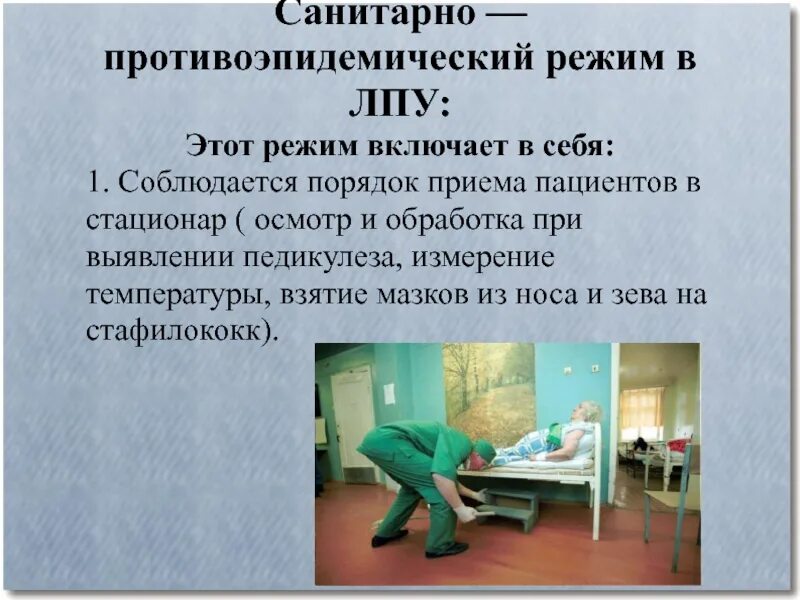 Санитарно — противоэпидемический режим в ЛПУ:

Этот режим включает в себя:

1. Соблюдается порядок приема пациентов в стационар ( осмотр и обработка при выявлении педикулеза, измерение температуры, взятие мазков из носа и зева на стафилококк).